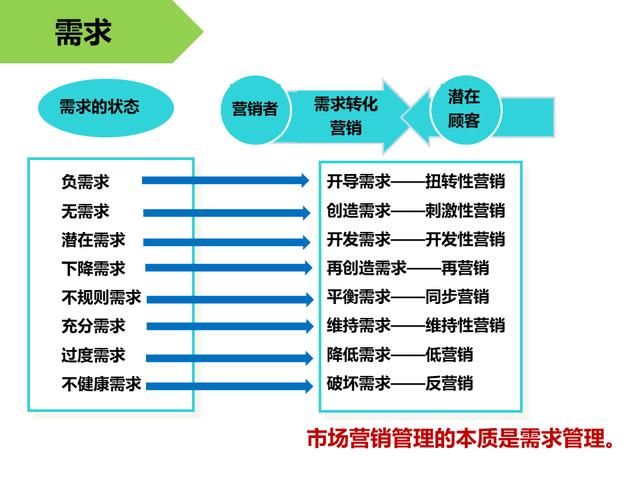 需求

需求的状态

营销者 需求转化营销 潜在顾客

负需求
无需求
潜在需求
下降需求
不规则需求
充分需求
过度需求
不健康需求

开导需求——扭转性营销
创造需求——刺激性营销
开发需求——开发性营销
再创造需求——再营销
平衡需求——同步营销
维持需求——维持性营销
降低需求——低营销
破坏需求——反营销

市场营销管理的本质是需求管理。